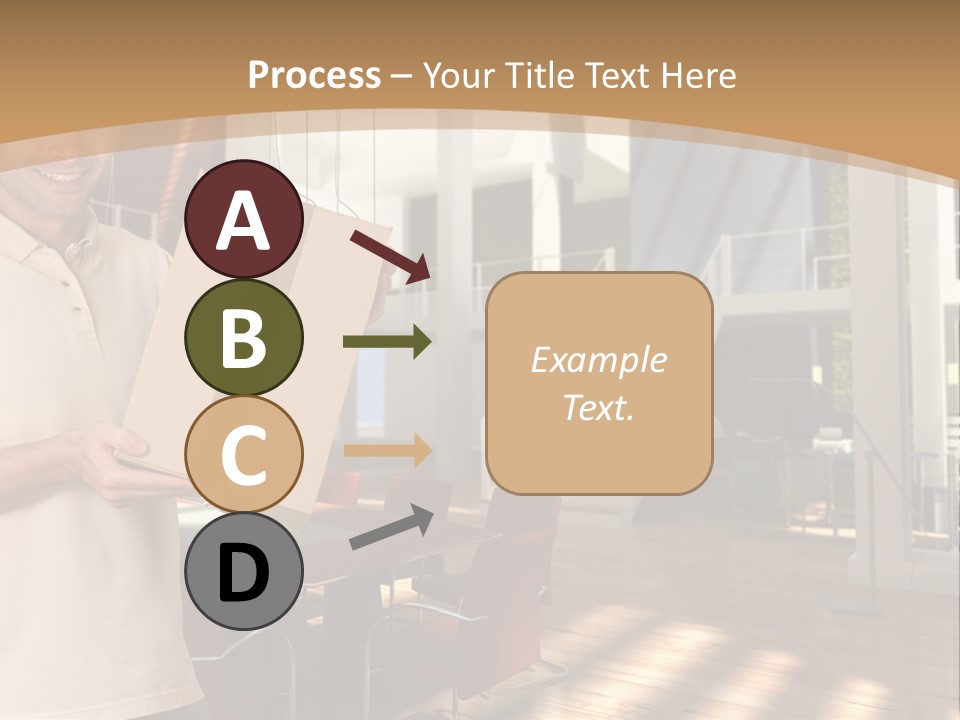 Process – Your Title Text Here

A

B

C

D

Example Text.